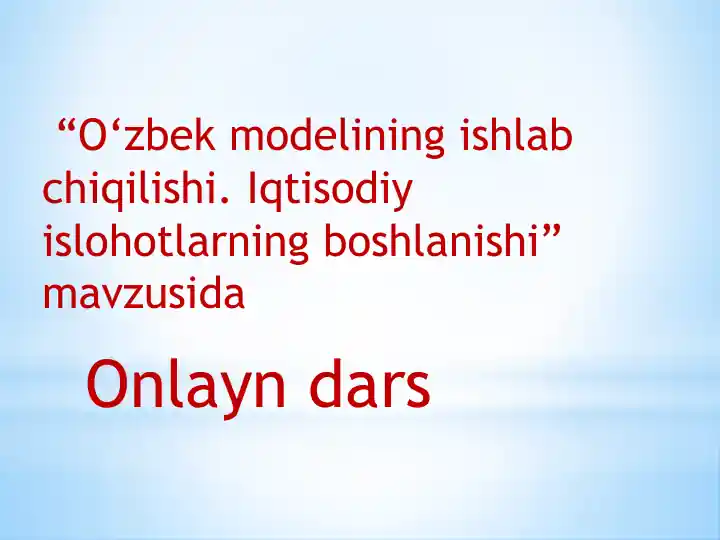 “O‘zbek modelining ishlab chiqilishi. Iqtisodiy islohotlarning boshlanishi” mavzusida

Onlayn dars